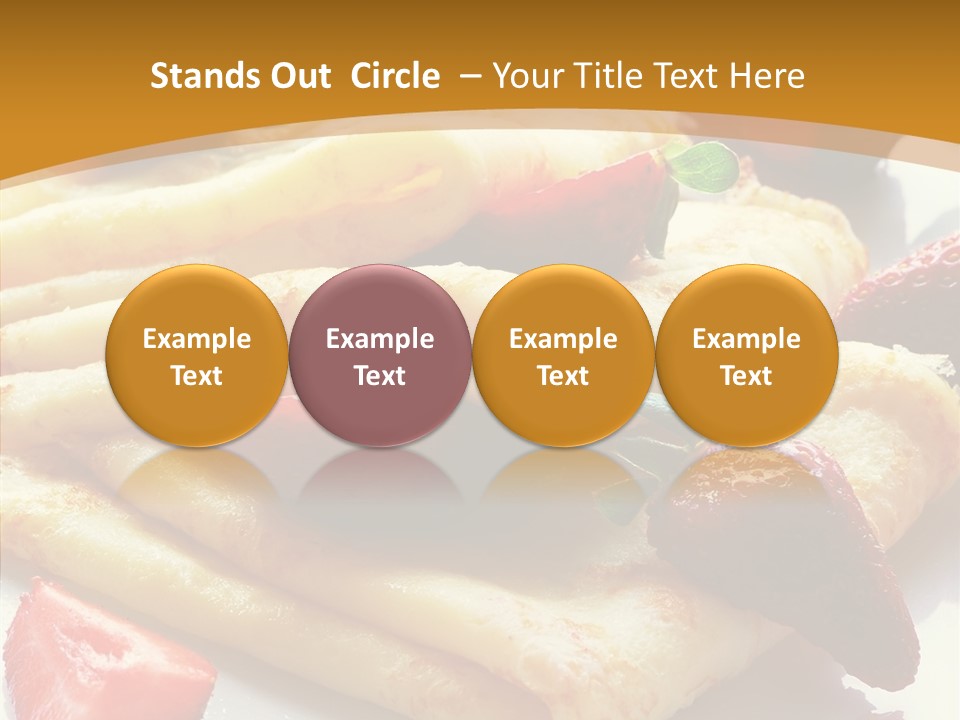 Stands Out Circle – Your Title Text Here

Example Text

Example Text

Example Text

Example Text